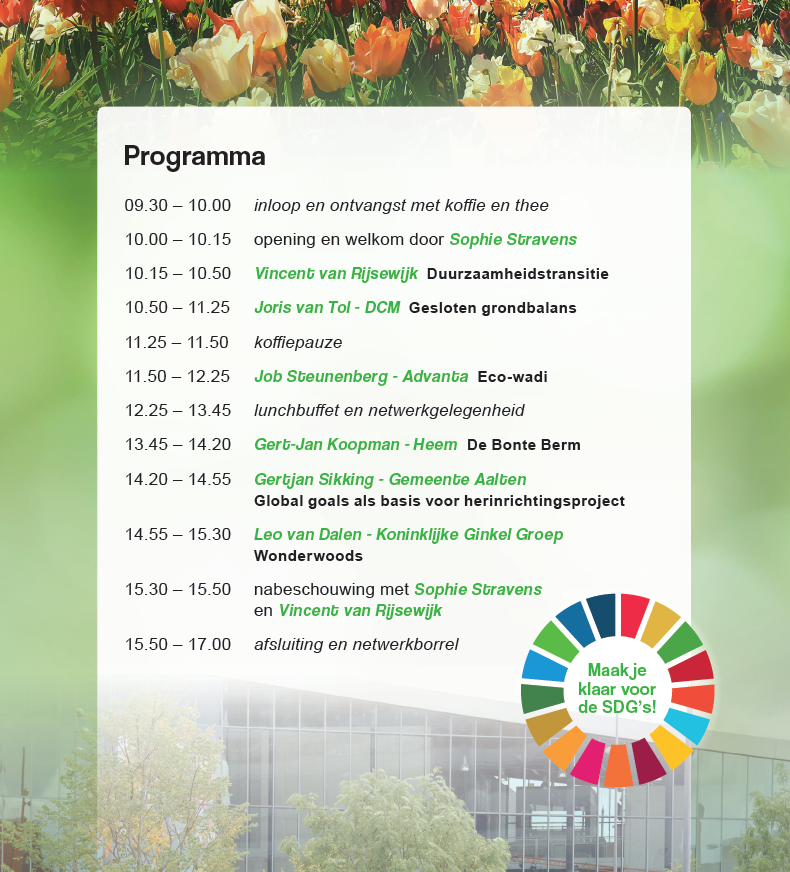 Programma

09.30 – 10.00 inloop en ontvangst met koffie en thee

10.00 – 10.15 opening en welkom door Sophie Stravens

10.15 – 10.50 Vincent van Rijsewijk Duurzaamheidstransitie

10.50 – 11.25 Joris van Tol - DCM Gesloten grondbalans

11.25 – 11.50 koffiepauze

11.50 – 12.25 Job Steunenberg - Advanta Eco-wadi

12.25 – 13.45 lunchbuffet en netwerkgelegenheid

13.45 – 14.20 Gert-Jan Koopman - Heem De Bonte Berm

14.20 – 14.55 Gertjan Sikking - Gemeente Aalten
Global goals als basis voor herinrichtingsproject

14.55 – 15.30 Leo van Dalen - Koninklijke Ginkel Groep
Wonderwoods

15.30 – 15.50 nabeschouwing met Sophie Stravens
en Vincent van Rijsewijk

15.50 – 17.00 afsluiting en netwerkborrel

Maak je klaar voor de SDG's!